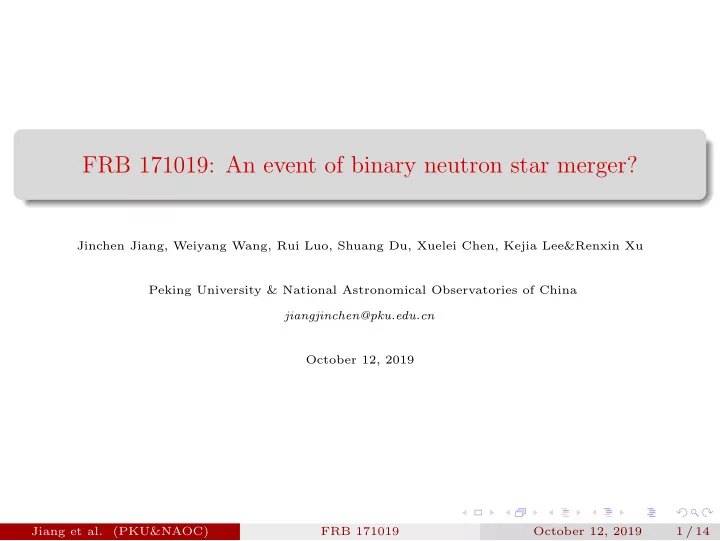 FRB 171019: An event of binary neutron star merger?

Jinchen Jiang, Weiyang Wang, Rui Luo, Shuang Du, Xuelei Chen, Kejia Lee&Renxin Xu

Peking University & National Astronomical Observatories of China

jiangjinchen@pku.edu.cn

October 12, 2019

Jiang et al. (PKU&NAOC) FRB 171019 October 12, 2019 1 / 14